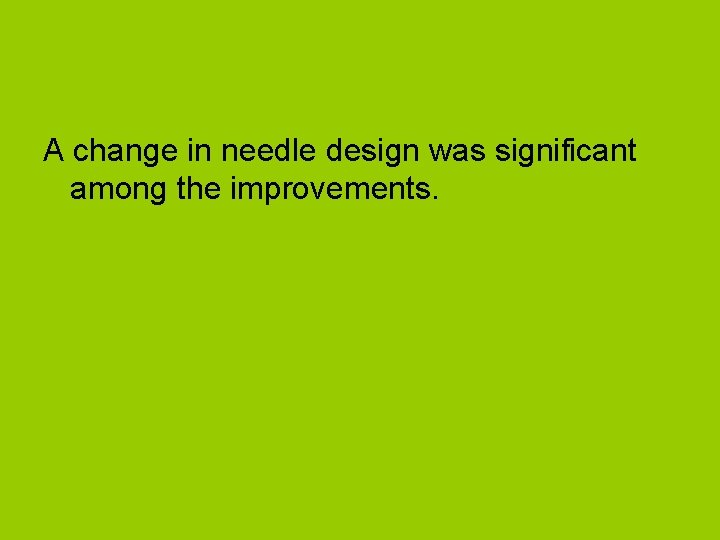 A change in needle design was significant among the improvements.